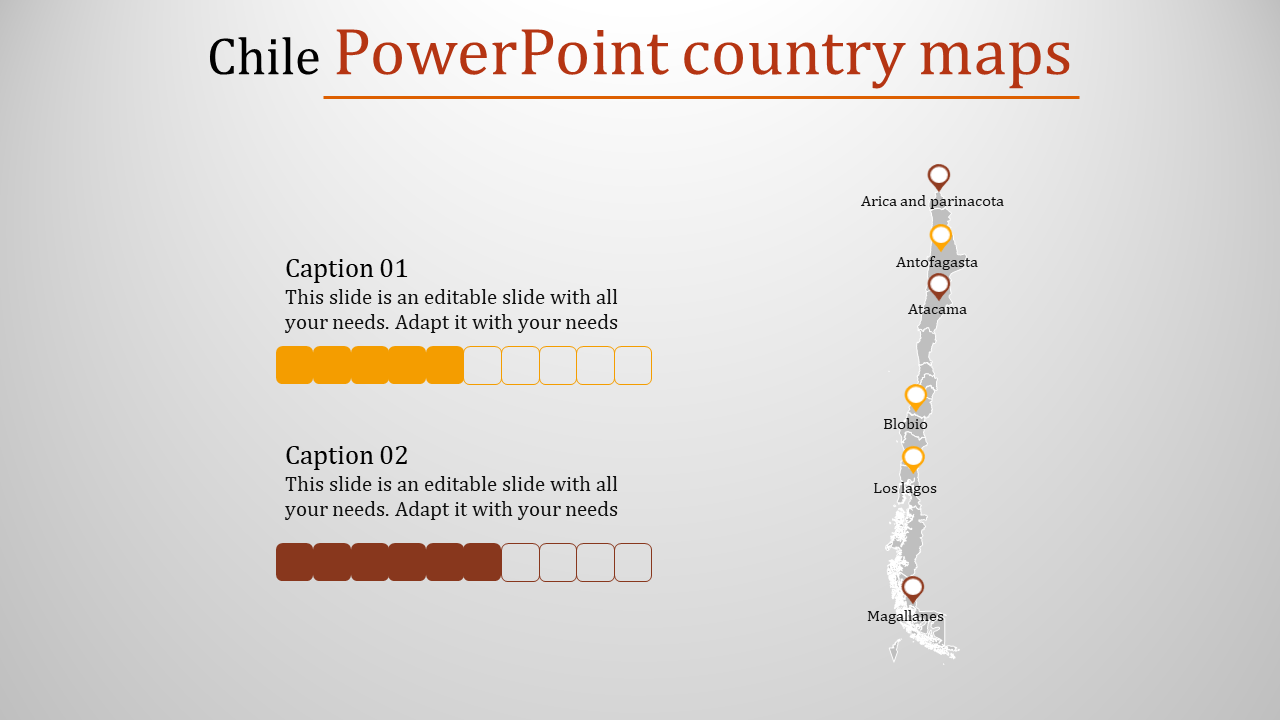 Chile PowerPoint country maps

Caption 01
This slide is an editable slide with all your needs. Adapt it with your needs

Caption 02
This slide is an editable slide with all your needs. Adapt it with your needs

Arica and parinacota
Antofagasta
Atacama
Blobio
Los lagos
Magallanes